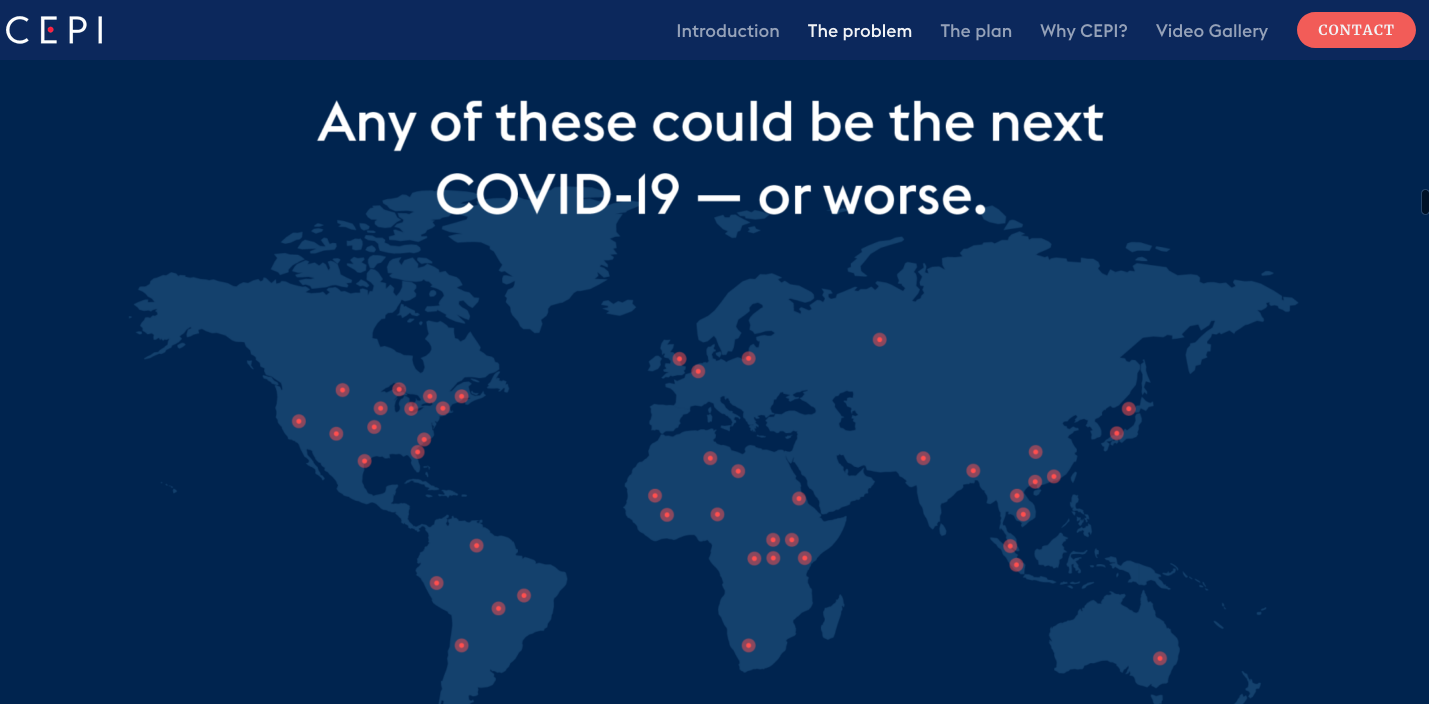 CEPI

Introduction The problem The plan Why CEPI? Video Gallery CONTACT

Any of these could be the next COVID-19 — or worse.